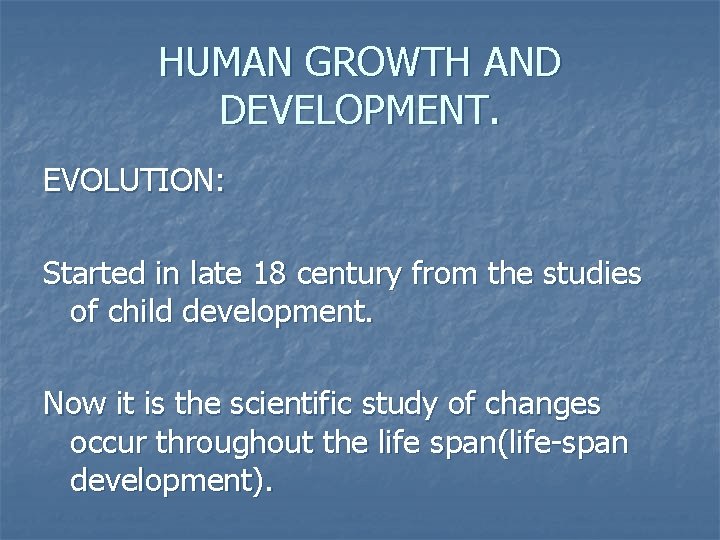 HUMAN GROWTH AND DEVELOPMENT.

EVOLUTION:

Started in late 18 century from the studies of child development.

Now it is the scientific study of changes occur throughout the life span(life-span development).